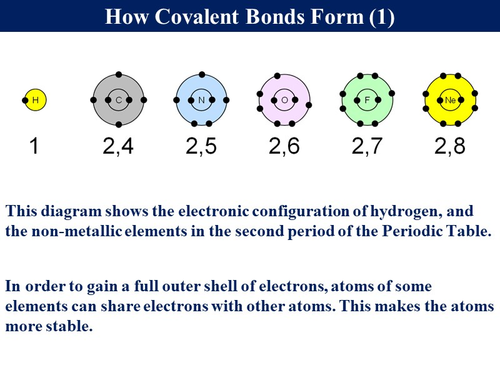 How Covalent Bonds Form (1)

H C N O F Ne

1 2,4 2,5 2,6 2,7 2,8

This diagram shows the electronic configuration of hydrogen, and the non-metallic elements in the second period of the Periodic Table.

In order to gain a full outer shell of electrons, atoms of some elements can share electrons with other atoms. This makes the atoms more stable.